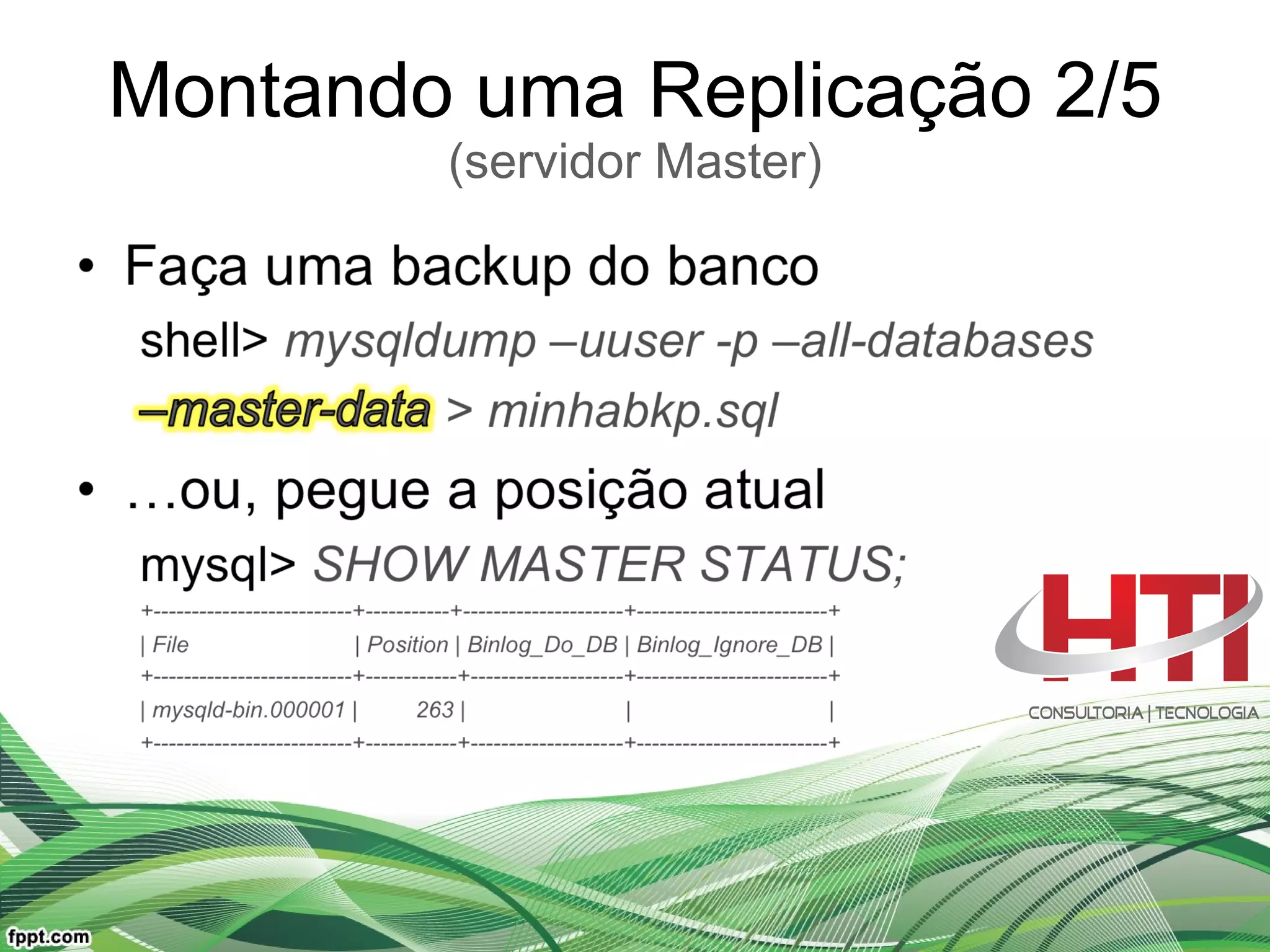 Montando uma Replicação 2/5
(servidor Master)

• Faça uma backup do banco

shell> mysqldump –uuser -p –all-databases –master-data > minhabkp.sql

• …ou, pegue a posição atual

mysql> SHOW MASTER STATUS;

| File | Position | Binlog_Do_DB | Binlog_Ignore_DB |
|---|---|---|---|
| mysqld-bin.000001 | 263 | | |

HTI
CONSULTORIA | TECNOLOGIA

fppt.com